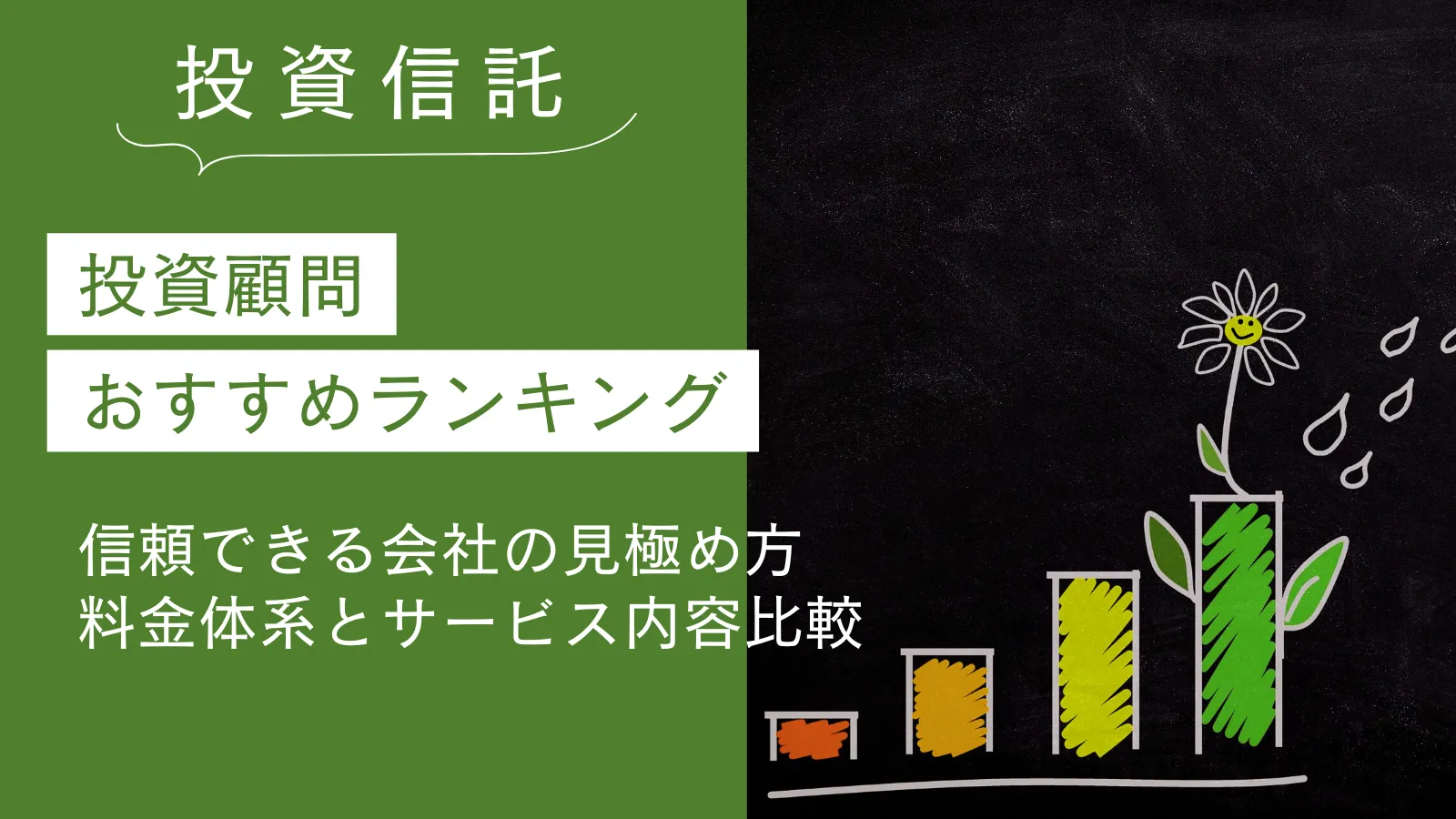 投資信託

投資顧問
おすすめランキング

信頼できる会社の見極め方
料金体系とサービス内容比較